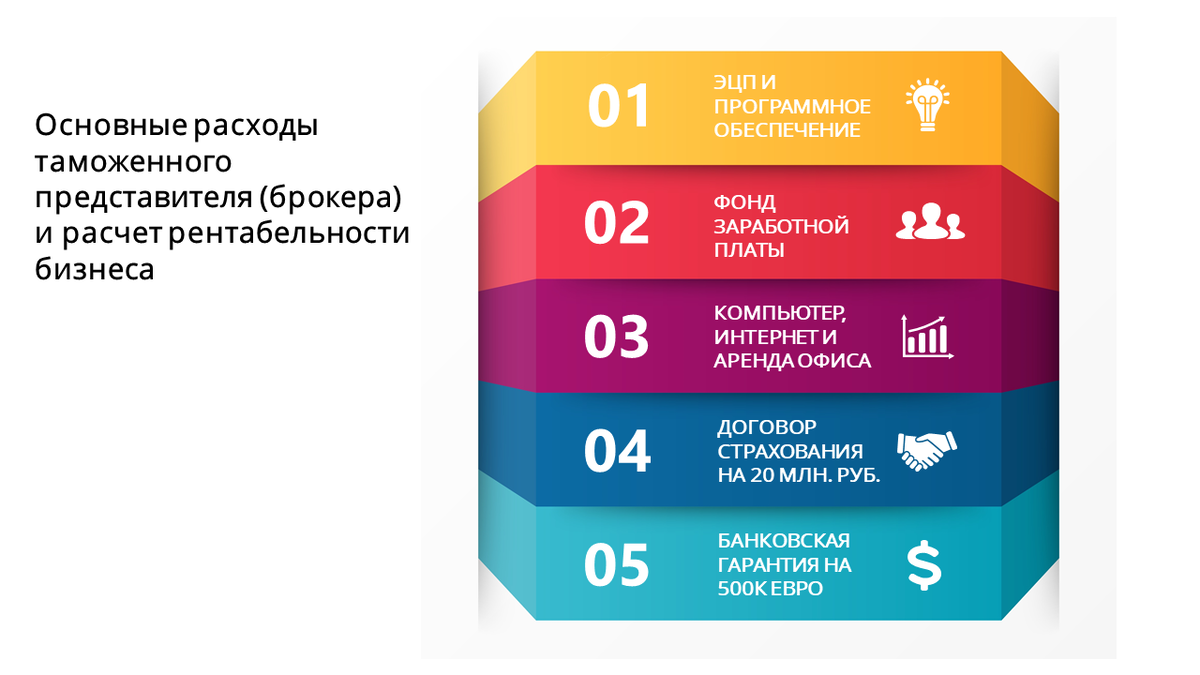 Основные расходы таможенного представителя (брокера) и расчет рентабельности бизнеса

01 ЭЦП И ПРОГРАММНОЕ ОБЕСПЕЧЕНИЕ

02 ФОНД ЗАРАБОТНОЙ ПЛАТЫ

03 КОМПЬЮТЕР, ИНТЕРНЕТ И АРЕНДА ОФИСА

04 ДОГОВОР СТРАХОВАНИЯ НА 20 МЛН. РУБ.

05 БАНКОВСКАЯ ГАРАНТИЯ НА 500К ЕВРО

$